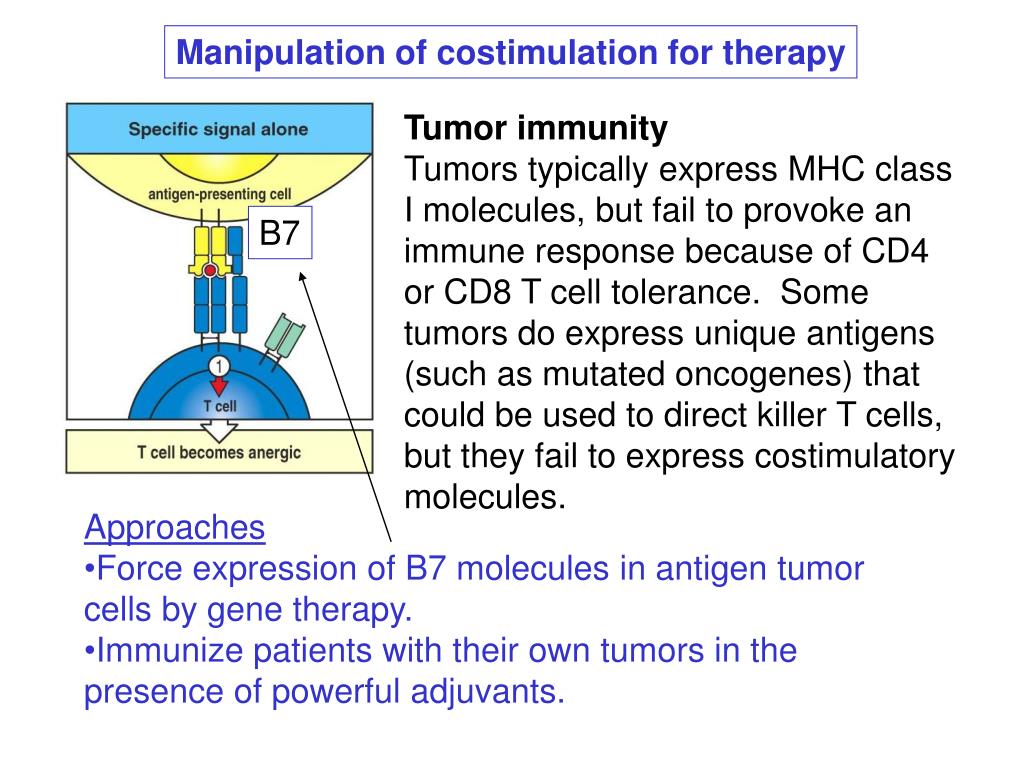 Manipulation of costimulation for therapy

Specific signal alone

antigen-presenting cell

B7

1

T cell

T cell becomes anergic

Tumor immunity
Tumors typically express MHC class I molecules, but fail to provoke an immune response because of CD4 or CD8 T cell tolerance. Some tumors do express unique antigens (such as mutated oncogenes) that could be used to direct killer T cells, but they fail to express costimulatory molecules.

Approaches
•Force expression of B7 molecules in antigen tumor cells by gene therapy.
•Immunize patients with their own tumors in the presence of powerful adjuvants.